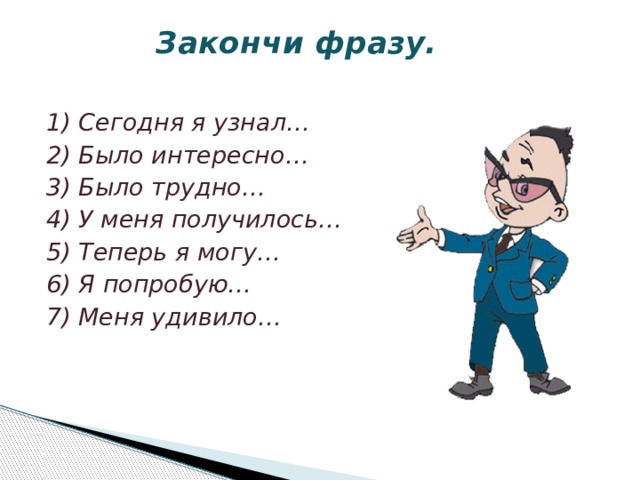 Закончи фразу.

1) Сегодня я узнал…
2) Было интересно…
3) Было трудно…
4) У меня получилось…
5) Теперь я могу…
6) Я попробую…
7) Меня удивило…